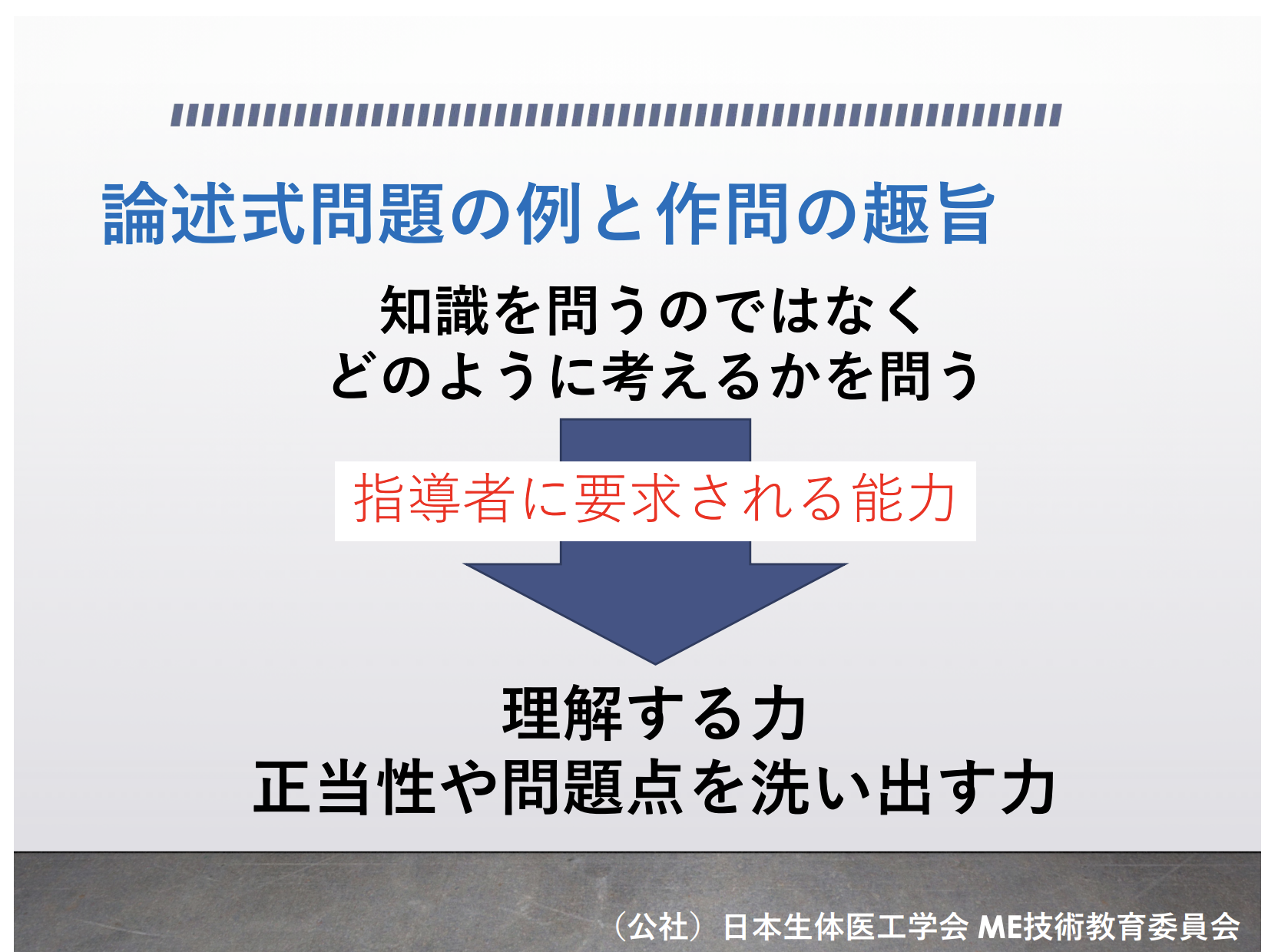 論述式問題の例と作問の趣旨

知識を問うのではなく
どのように考えるかを問う

指導者に要求される能力

理解する力
正当性や問題点を洗い出す力

（公社）日本生体医工学会 ME技術教育委員会